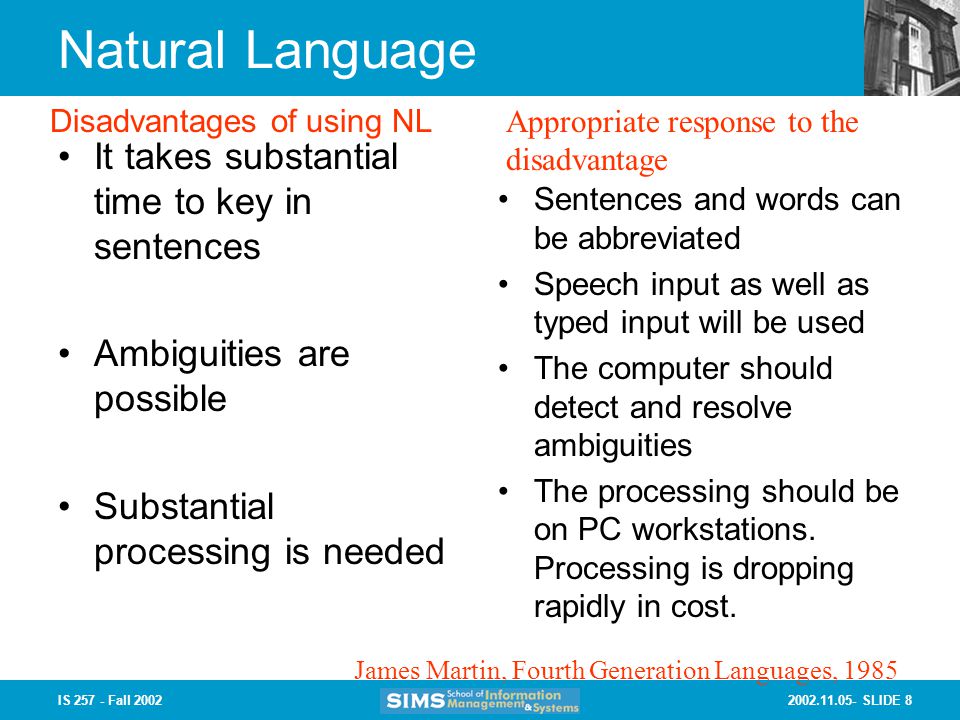 Natural Language

Disadvantages of using NL

• It takes substantial time to key in sentences

• Ambiguities are possible

• Substantial processing is needed

Appropriate response to the disadvantage

• Sentences and words can be abbreviated

• Speech input as well as typed input will be used

• The computer should detect and resolve ambiguities

• The processing should be on PC workstations. Processing is dropping rapidly in cost.

James Martin, Fourth Generation Languages, 1985

IS 257 - Fall 2002

SIMS School of Information Management & Systems

2002.11.05- SLIDE 8